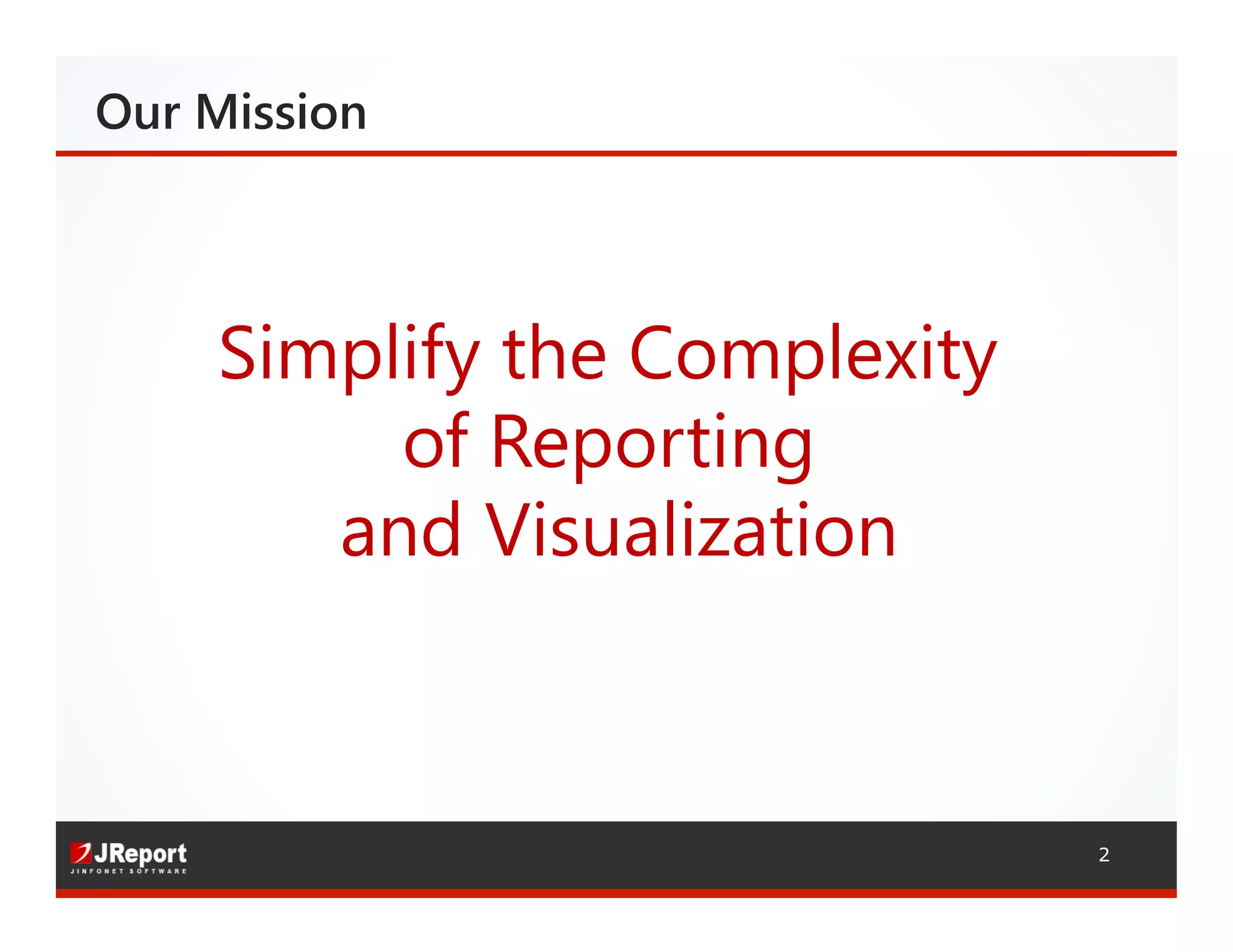 Our Mission

Simplify the Complexity of Reporting and Visualization

JReport
JINFONET SOFTWARE

2